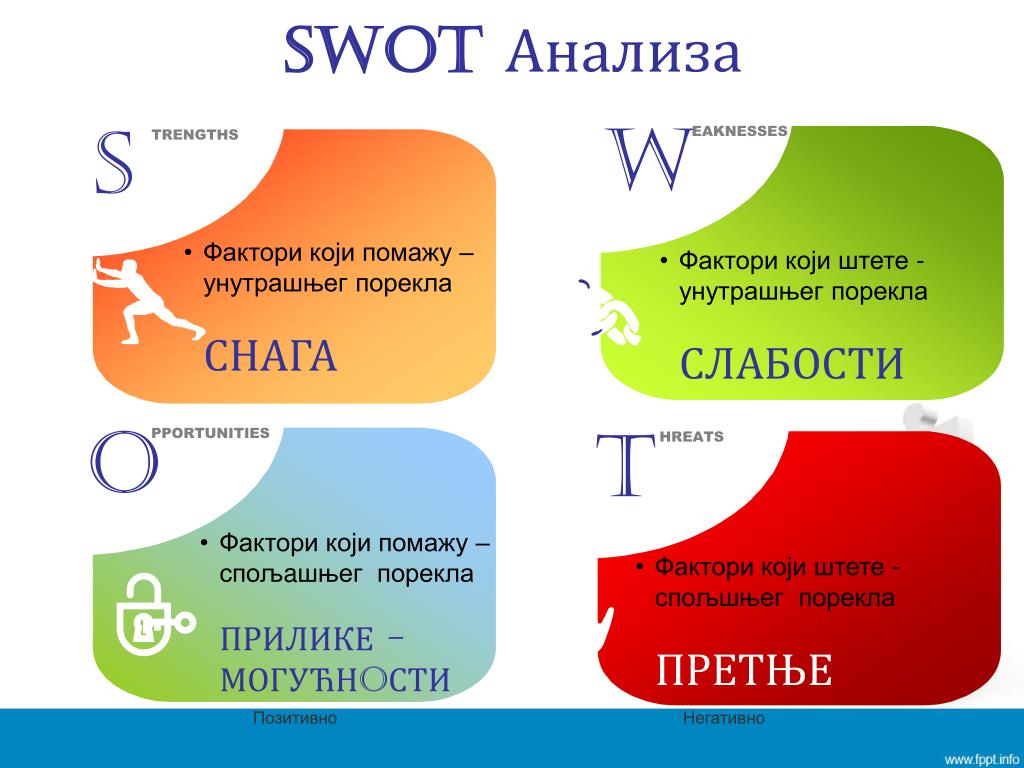 SWOT Анализа

S TRENGTHS

• Фактори који помажу – унутрашњег порекла

СНАГА

W EAKNESSES

• Фактори који штете - унутрашњег порекла

СЛАБОСТИ

O PPORTUNITIES

• Фактори који помажу – спољашњег порекла

ПРИЛИКЕ – МОГУЋНОСТИ

T HREATS

• Фактори који штете - спољшњег порекла

ПРЕТЊЕ

Позитивно

Негативно

www.fppt.info